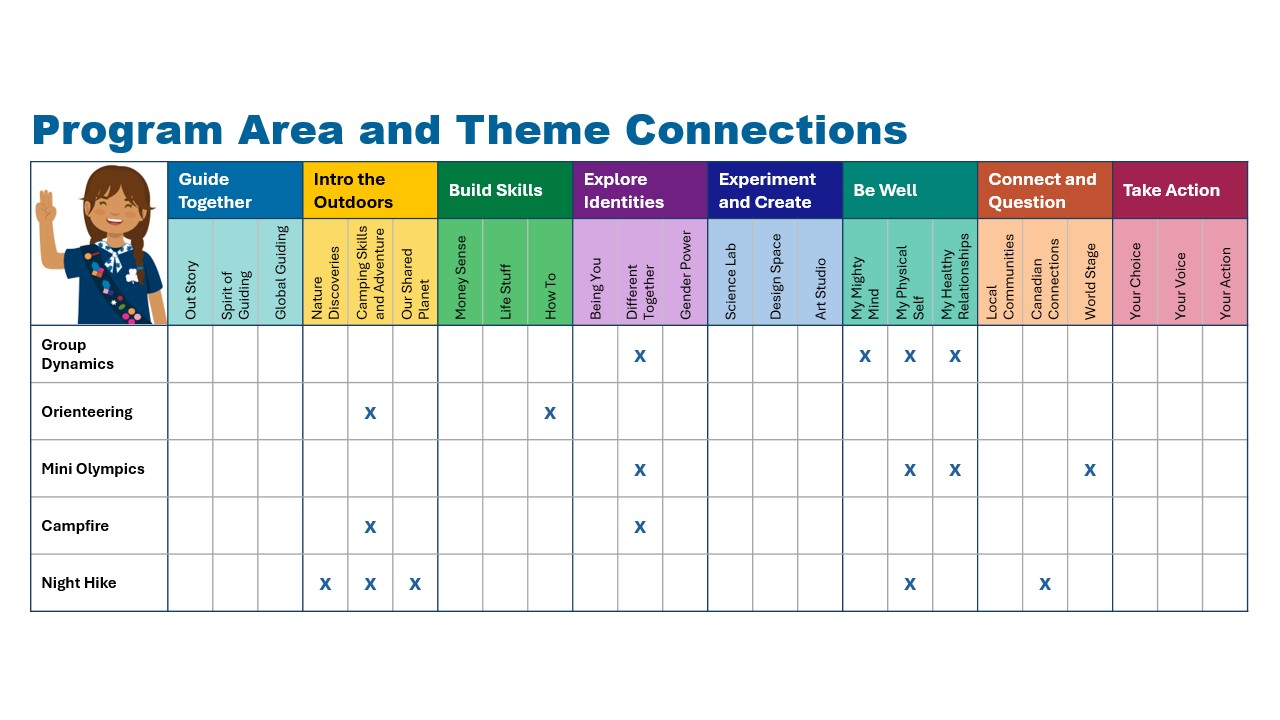 Program Area and Theme Connections

| | Guide Together | | | Intro the Outdoors | | | Build Skills | | | Explore Identities | | | Experiment and Create | | | Be Well | | | Connect and Question | | | Take Action | | |
|---|---|---|---|---|---|---|---|---|---|---|---|---|---|---|---|---|---|---|---|---|---|---|---|---|
| | Out Story | Spirit of Guiding | Global Guiding | Nature Discoveries | Camping Skills and Adventure | Our Shared Planet | Money Sense | Life Stuff | How To | Being You | Different Together | Gender Power | Science Lab | Design Space | Art Studio | My Mighty Mind | My Physical Self | My Healthy Relationships | Local Communities | Canadian Connections | World Stage | Your Choice | Your Voice | Your Action |
| Group Dynamics | | | | | | | | | | | x | | | | | x | x | x | | | | | | |
| Orienteering | | | | | x | | | | x | | | | | | | | | | | | | | | |
| Mini Olympics | | | | | | | | | | | x | | | | | | x | x | | | x | | | |
| Campfire | | | | | x | | | | | | x | | | | | | | | | | | | | |
| Night Hike | | | | x | x | x | | | | | | | | | | | x | | | x | | | | |